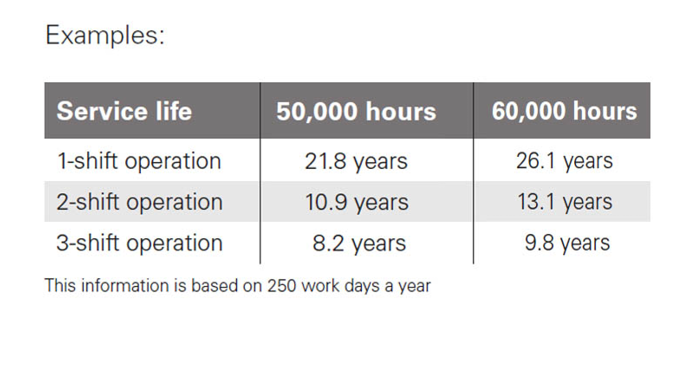 Examples:

| Service life | 50,000 hours | 60,000 hours |
|---|---|---|
| 1-shift operation | 21.8 years | 26.1 years |
| 2-shift operation | 10.9 years | 13.1 years |
| 3-shift operation | 8.2 years | 9.8 years |

This information is based on 250 work days a year